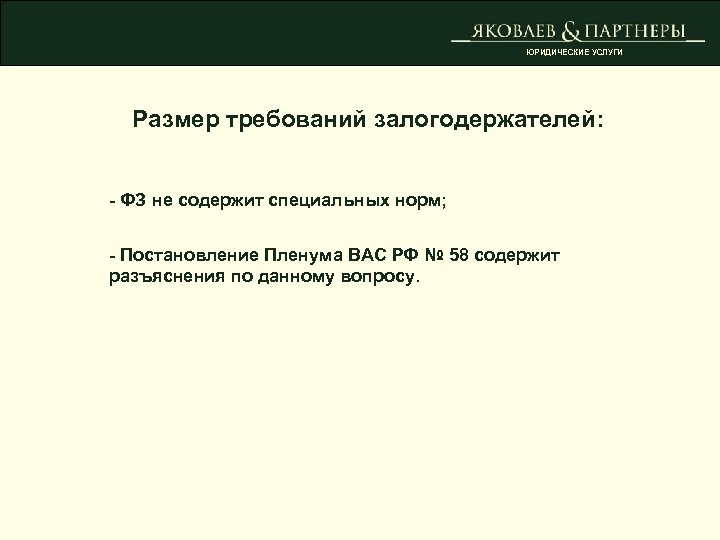 ЯКОВЛЕВ & ПАРТНЕРЫ
ЮРИДИЧЕСКИЕ УСЛУГИ

Размер требований залогодержателей:

- ФЗ не содержит специальных норм;

- Постановление Пленума ВАС РФ № 58 содержит разъяснения по данному вопросу.